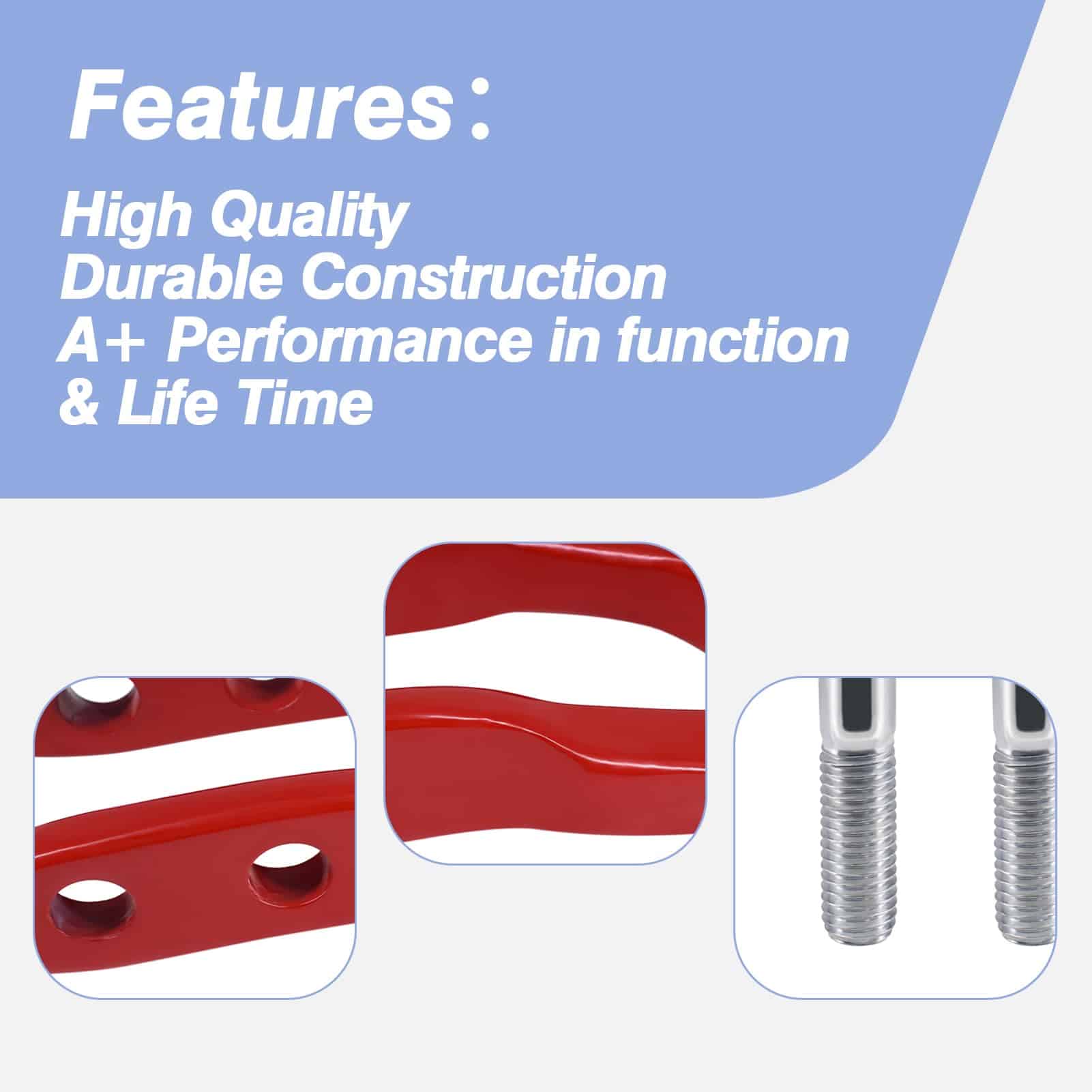 Features：

High Quality
Durable Construction
A+ Performance in function
& Life Time